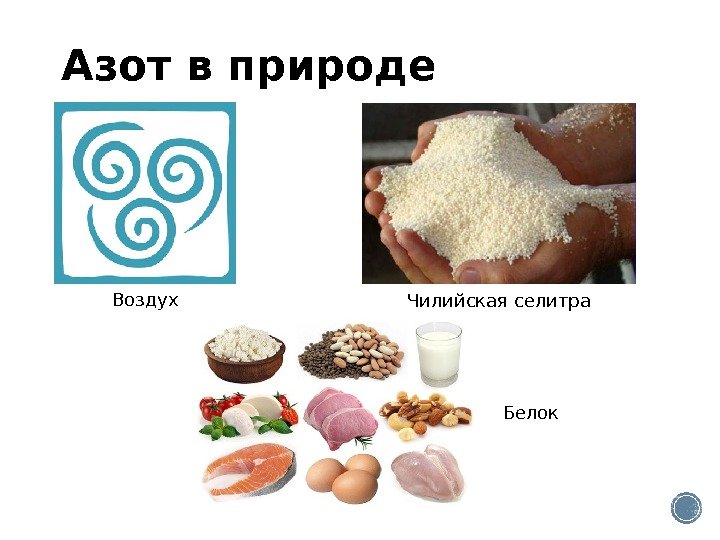 Азот в природе

Воздух

Чилийская селитра

Белок